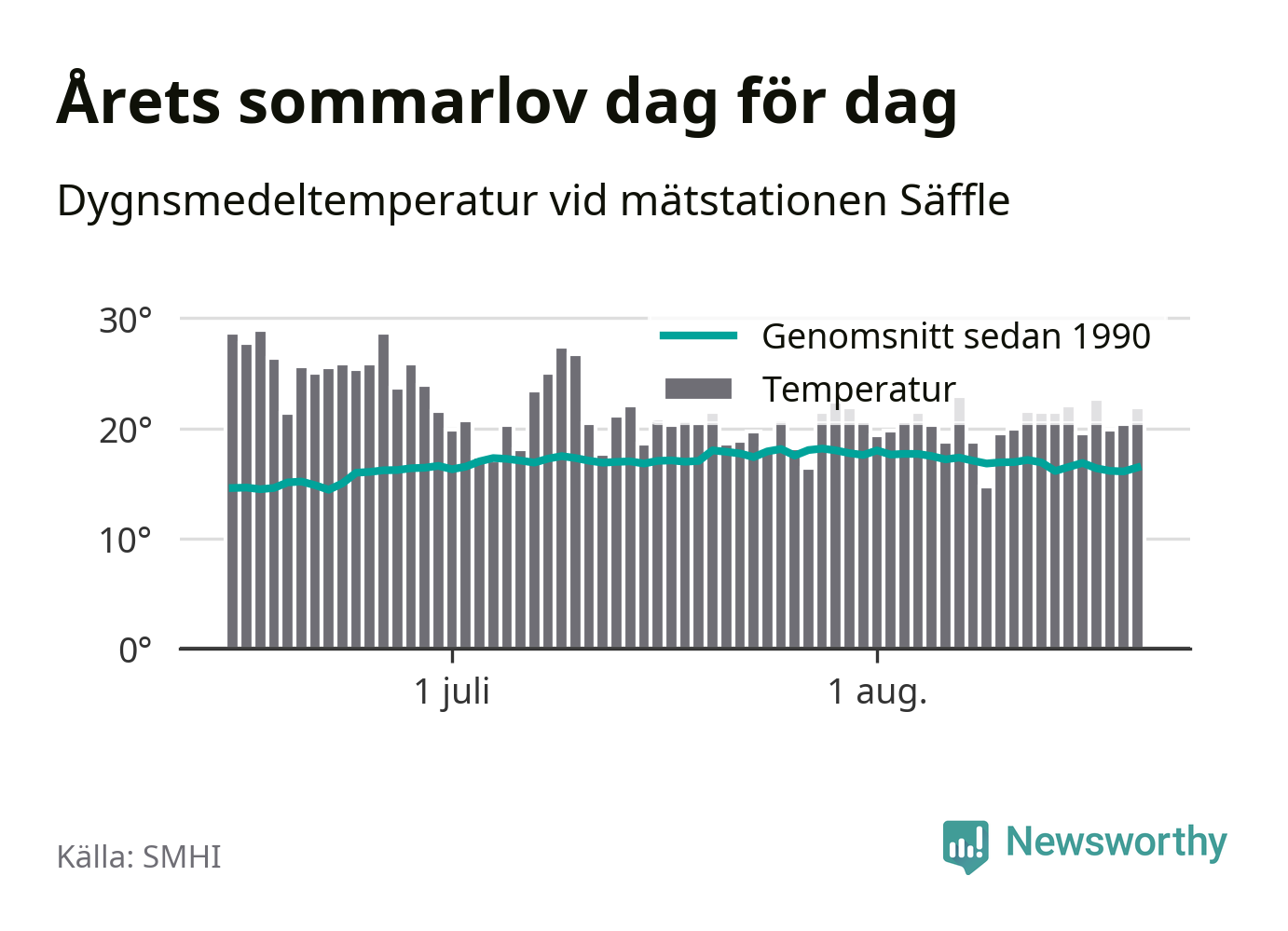 Årets sommarlov dag för dag

Dygnsmedeltemperatur vid mätstationen Säffle

30°
20°
10°
0°

Genomsnitt sedan 1990
Temperatur

1 juli
1 aug.

Källa: SMHI

Newsworthy